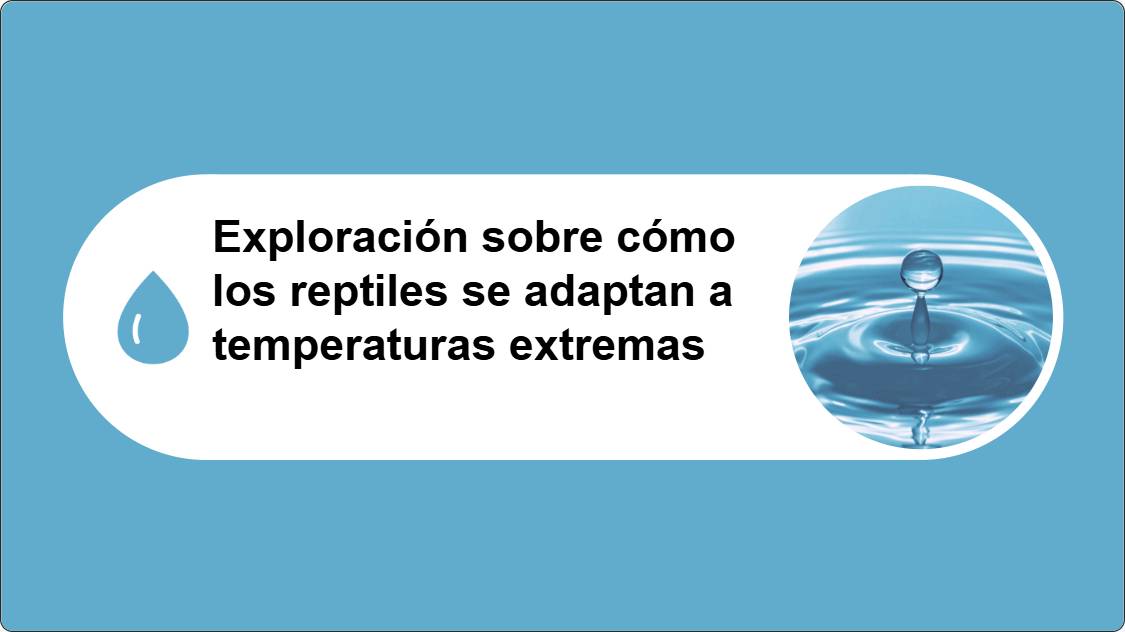 Exploración sobre cómo los reptiles se adaptan a temperaturas extremas